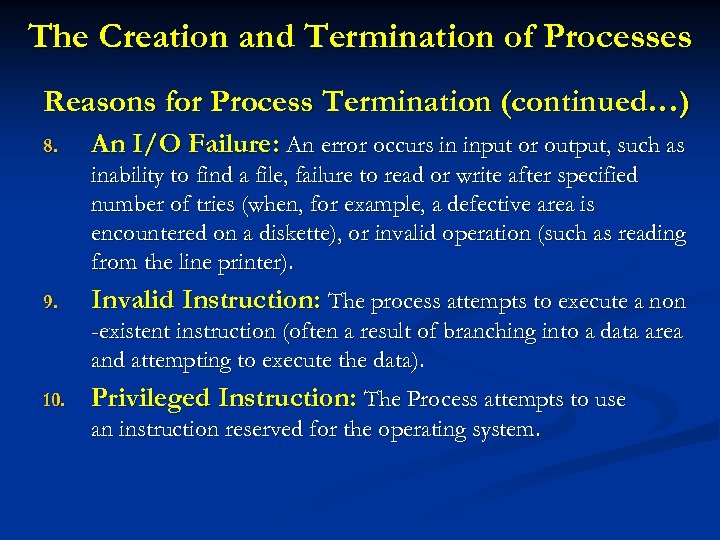 The Creation and Termination of Processes

Reasons for Process Termination (continued…)

8. An I/O Failure: An error occurs in input or output, such as inability to find a file, failure to read or write after specified number of tries (when, for example, a defective area is encountered on a diskette), or invalid operation (such as reading from the line printer).

9. Invalid Instruction: The process attempts to execute a non -existent instruction (often a result of branching into a data area and attempting to execute the data).

10. Privileged Instruction: The Process attempts to use an instruction reserved for the operating system.